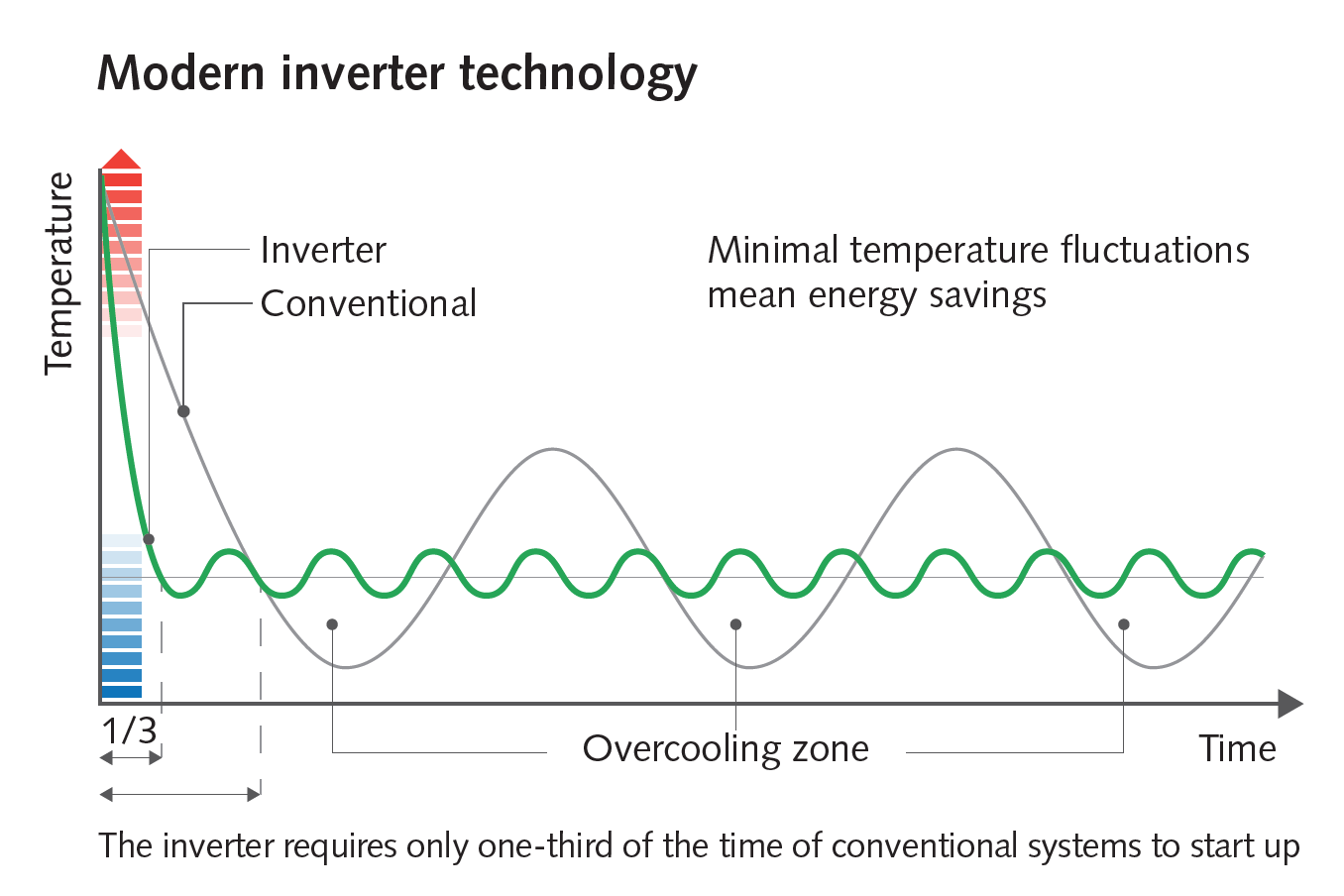 Modern inverter technology

Temperature

Inverter

Conventional

Minimal temperature fluctuations mean energy savings

1/3

Overcooling zone

Time

The inverter requires only one-third of the time of conventional systems to start up